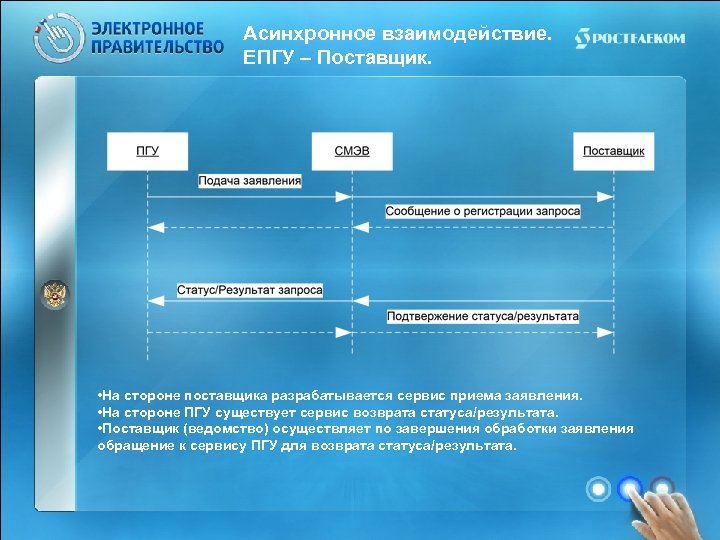 ЭЛЕКТРОННОЕ ПРАВИТЕЛЬСТВО

Асинхронное взаимодействие. ЕПГУ – Поставщик.

РОСТЕЛЕКОМ

ПГУ

СМЭВ

Поставщик

Подача заявления

Сообщение о регистрации запроса

Статус/Результат запроса

Подтвержение статуса/результата

•На стороне поставщика разрабатывается сервис приема заявления.
•На стороне ПГУ существует сервис возврата статуса/результата.
•Поставщик (ведомство) осуществляет по завершения обработки заявления обращение к сервису ПГУ для возврата статуса/результата.